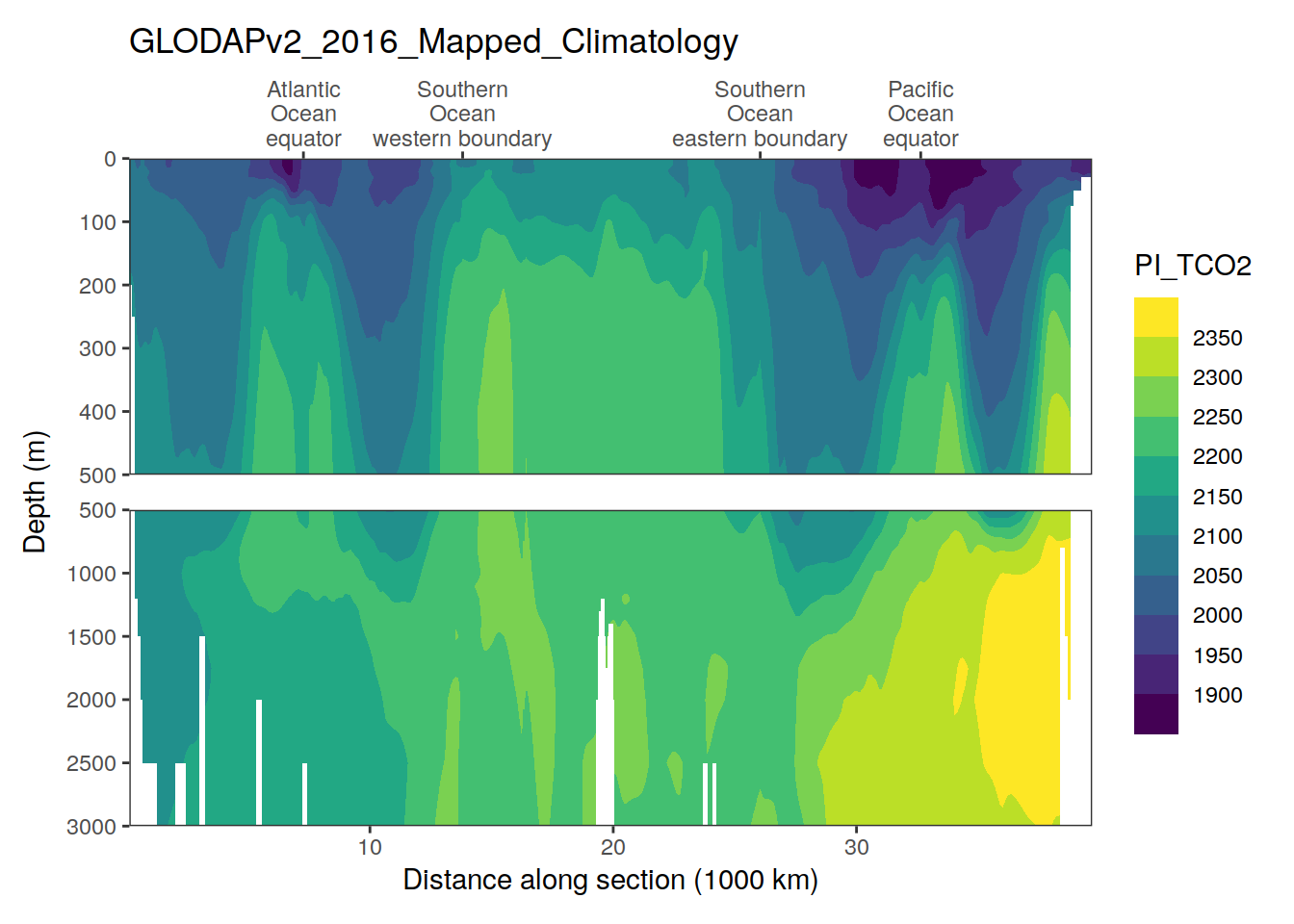 GLODAPv2_2016_Mapped_Climatology

Atlantic Ocean equator

Southern Ocean western boundary

Southern Ocean eastern boundary

Pacific Ocean equator

0
100
200
300
400
500

500
1000
1500
2000
2500
3000

Depth (m)

10
20
30

Distance along section (1000 km)

PI_TCO2

2350
2300
2250
2200
2150
2100
2050
2000
1950
1900